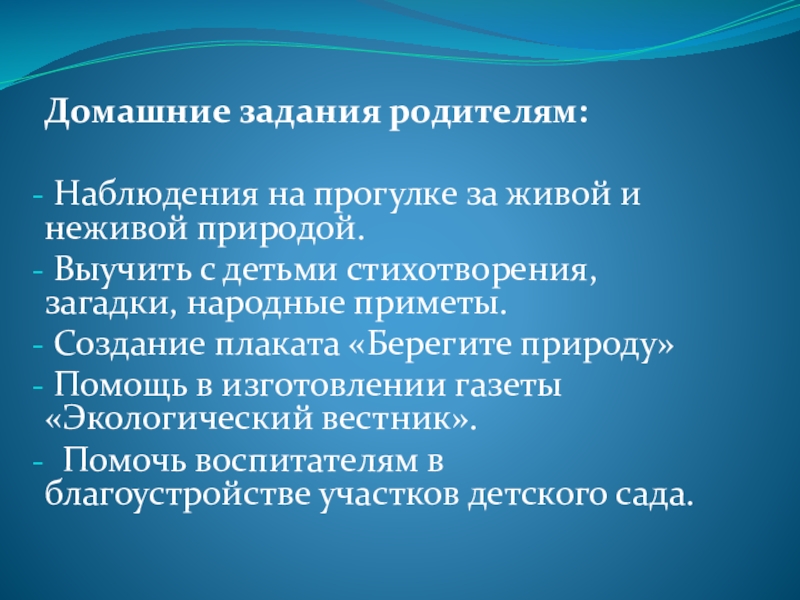 Домашние задания родителям:

- Наблюдения на прогулке за живой и неживой природой.
- Выучить с детьми стихотворения, загадки, народные приметы.
- Создание плаката «Берегите природу»
- Помощь в изготовлении газеты «Экологический вестник».
- Помочь воспитателям в благоустройстве участков детского сада.